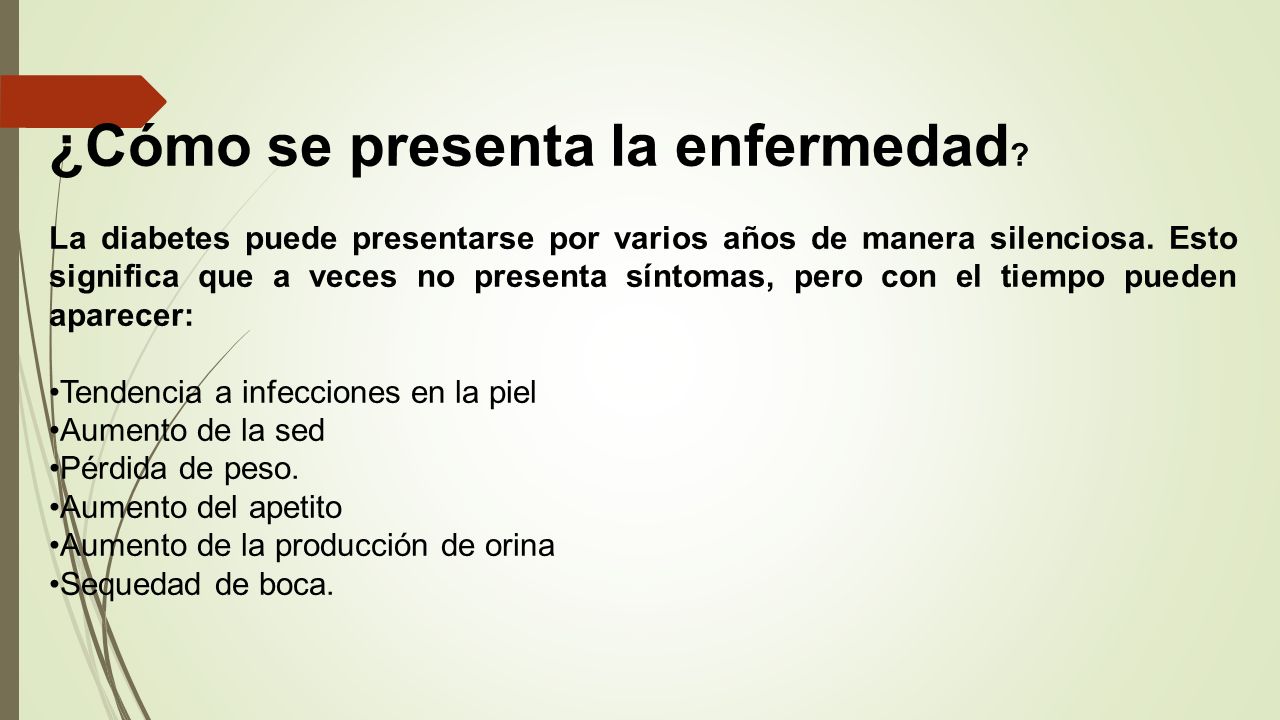 ¿Cómo se presenta la enfermedad?

La diabetes puede presentarse por varios años de manera silenciosa. Esto significa que a veces no presenta síntomas, pero con el tiempo pueden aparecer:

•Tendencia a infecciones en la piel
•Aumento de la sed
•Pérdida de peso.
•Aumento del apetito
•Aumento de la producción de orina
•Sequedad de boca.